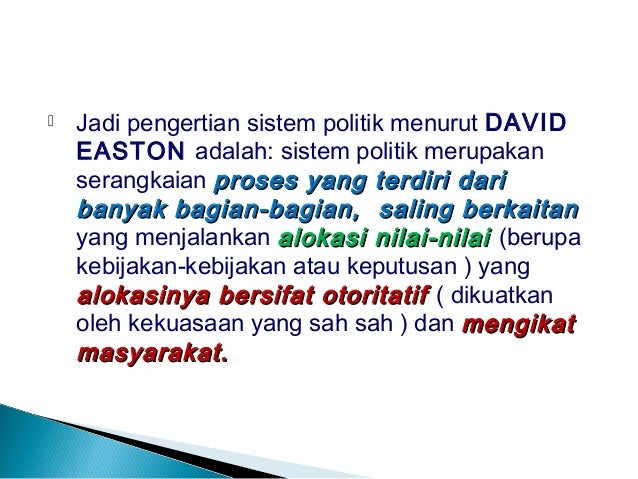 Jadi pengertian sistem politik menurut DAVID EASTON adalah: sistem politik merupakan serangkaian proses yang terdiri dari banyak bagian-bagian, saling berkaitan yang menjalankan alokasi nilai-nilai (berupa kebijakan-kebijakan atau keputusan ) yang alokasinya bersifat otoritatif ( dikuatkan oleh kekuasaan yang sah sah ) dan mengikat masyarakat.